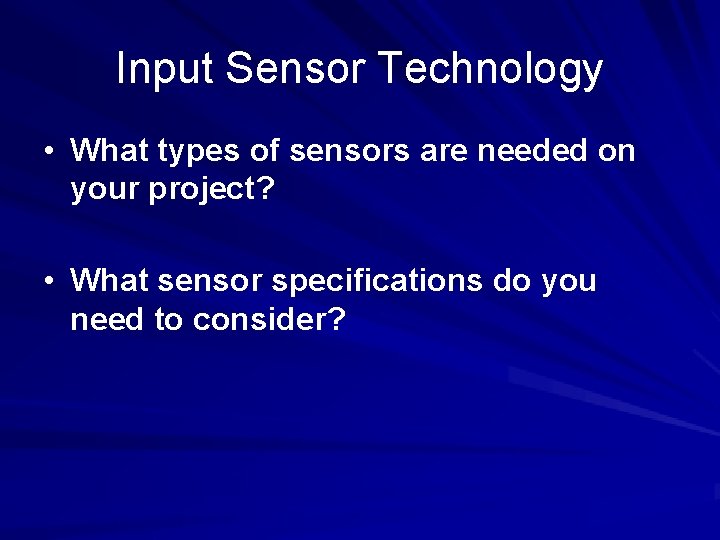 Input Sensor Technology

• What types of sensors are needed on your project?

• What sensor specifications do you need to consider?